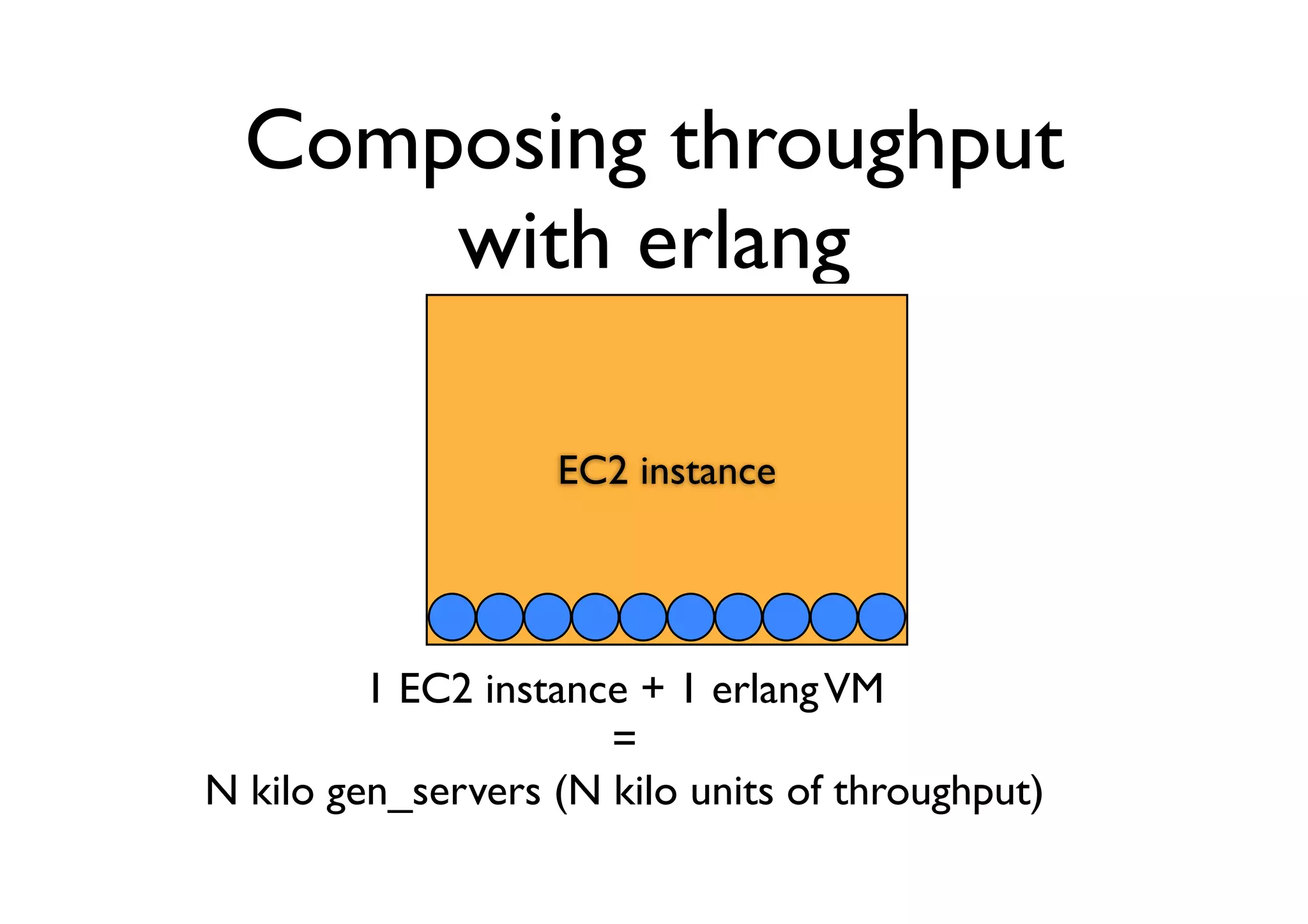 Composing throughput with erlang

EC2 instance

1 EC2 instance + 1 erlang VM
=
N kilo gen_servers (N kilo units of throughput)